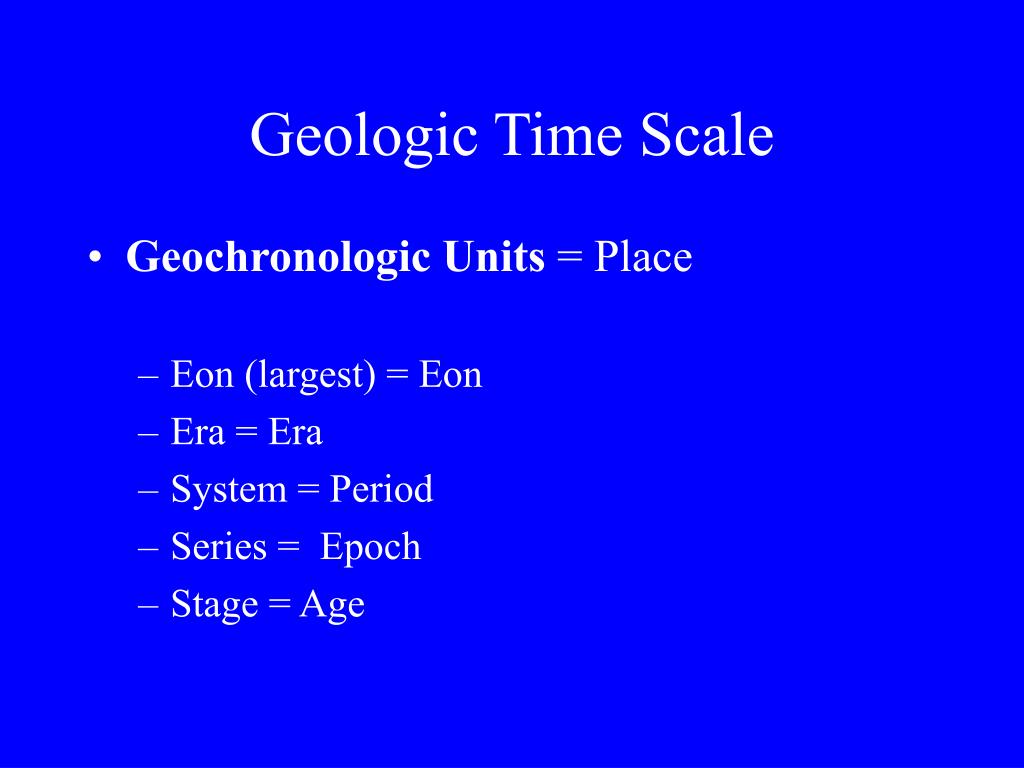 Geologic Time Scale

• Geochronologic Units = Place

– Eon (largest) = Eon
– Era = Era
– System = Period
– Series = Epoch
– Stage = Age